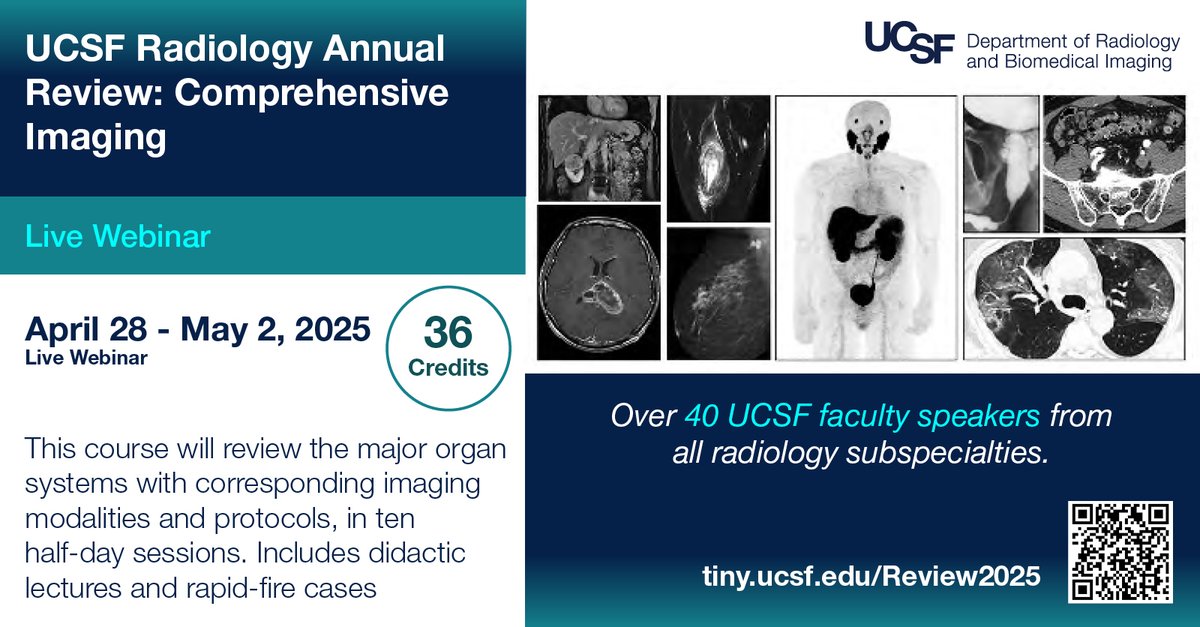 UCSF Radiology Annual Review: Comprehensive Imaging

Live Webinar

April 28 - May 2, 2025
Live Webinar

36 Credits

This course will review the major organ systems with corresponding imaging modalities and protocols, in ten half-day sessions. Includes didactic lectures and rapid-fire cases

UCSF Department of Radiology and Biomedical Imaging

Over 40 UCSF faculty speakers from all radiology subspecialties.

tiny.ucsf.edu/Review2025